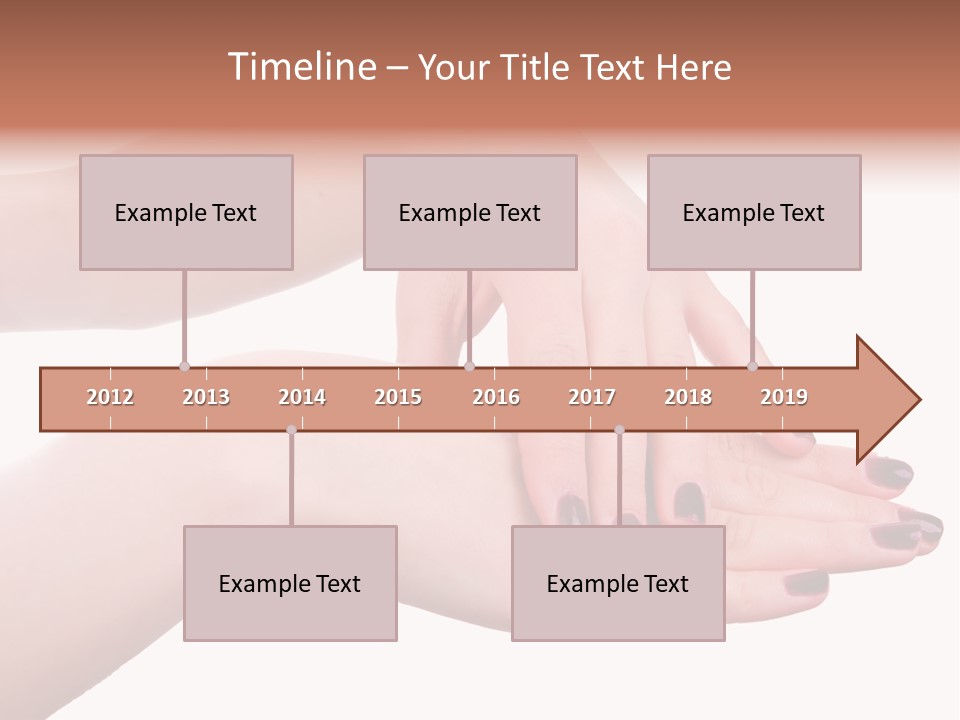 Timeline – Your Title Text Here

Example Text

Example Text

Example Text

2012 2013 2014 2015 2016 2017 2018 2019

Example Text

Example Text